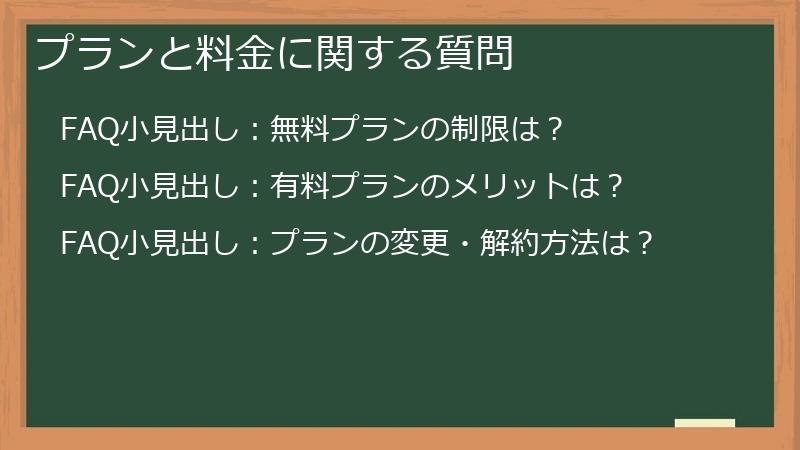 プランと料金に関する質問

FAQ小見出し：無料プランの制限は？

FAQ小見出し：有料プランのメリットは？

FAQ小見出し：プランの変更・解約方法は？